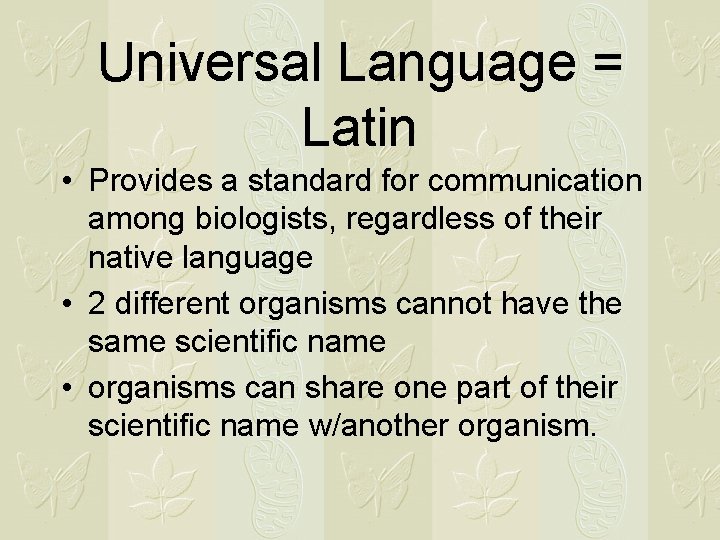 Universal Language = Latin

• Provides a standard for communication among biologists, regardless of their native language
• 2 different organisms cannot have the same scientific name
• organisms can share one part of their scientific name w/another organism.